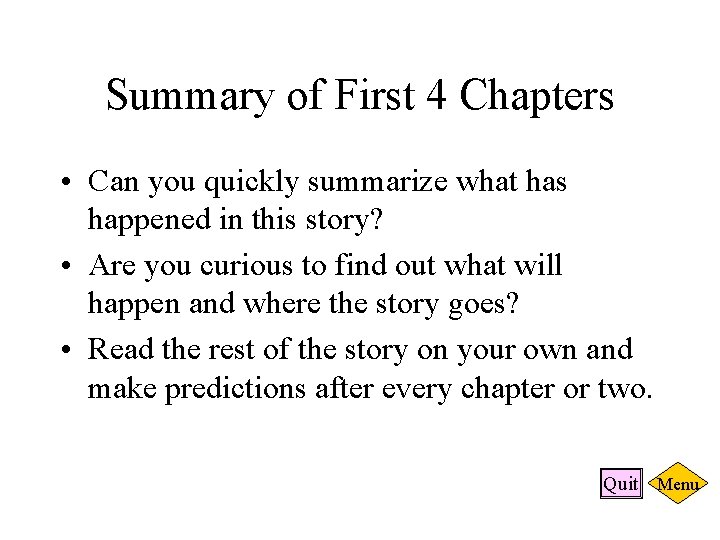 Summary of First 4 Chapters

• Can you quickly summarize what has happened in this story?

• Are you curious to find out what will happen and where the story goes?

• Read the rest of the story on your own and make predictions after every chapter or two.

Quit Menu